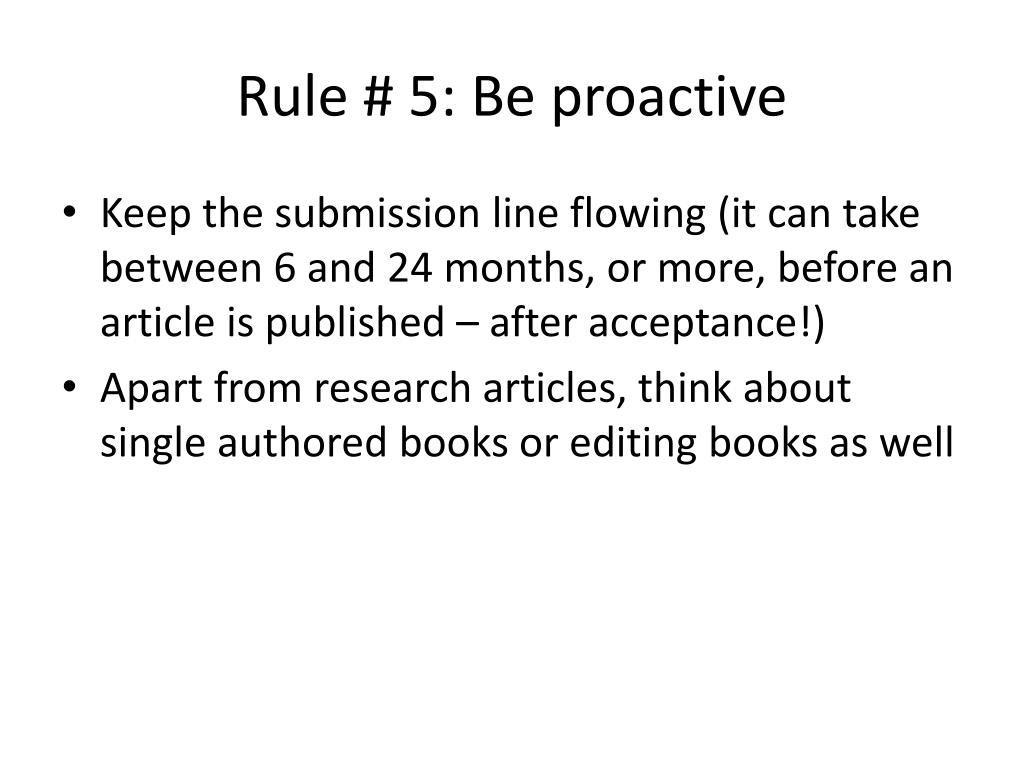 Rule # 5: Be proactive

• Keep the submission line flowing (it can take between 6 and 24 months, or more, before an article is published – after acceptance!)
• Apart from research articles, think about single authored books or editing books as well